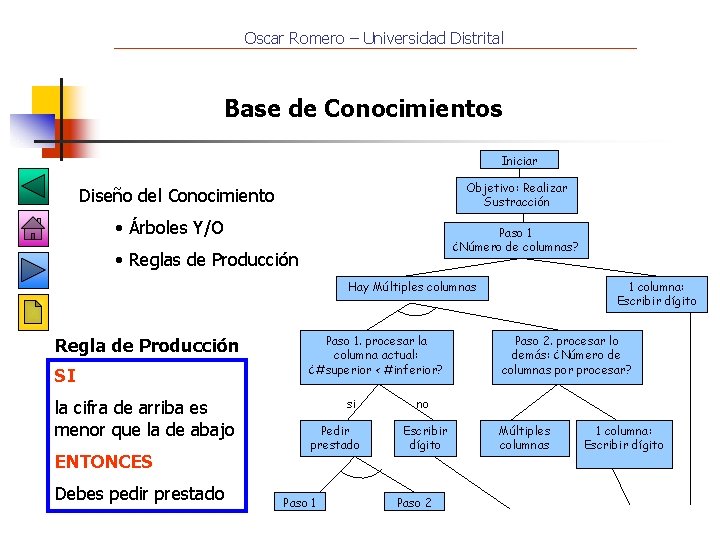 Oscar Romero – Universidad Distrital

Base de Conocimientos

Diseño del Conocimiento

• Árboles Y/O

• Reglas de Producción

Regla de Producción

SI

la cifra de arriba es menor que la de abajo

ENTONCES

Debes pedir prestado

Iniciar

Objetivo: Realizar Sustracción

Paso 1 ¿Número de columnas?

Hay Múltiples columnas

1 columna: Escribir dígito

Paso 1. procesar la columna actual: ¿#superior < #inferior?

Paso 2. procesar lo demás: ¿Número de columnas por procesar?

si

no

Pedir prestado

Escribir dígito

Múltiples columnas

1 columna: Escribir dígito

Paso 1

Paso 2